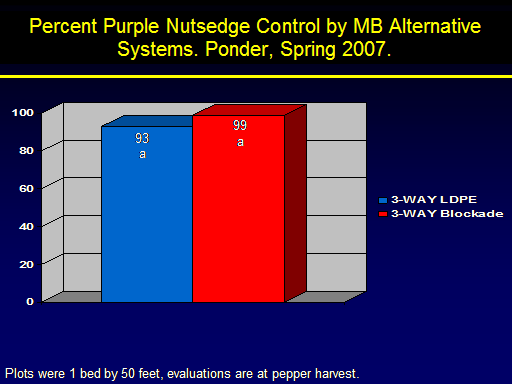 Percent Purple Nutsedge Control by MB Alternative Systems. Ponder, Spring 2007.

100
80
60
40
20
0

93
a

99
a

3-WAY LDPE
3-WAY Blockade

Plots were 1 bed by 50 feet, evaluations are at pepper harvest.